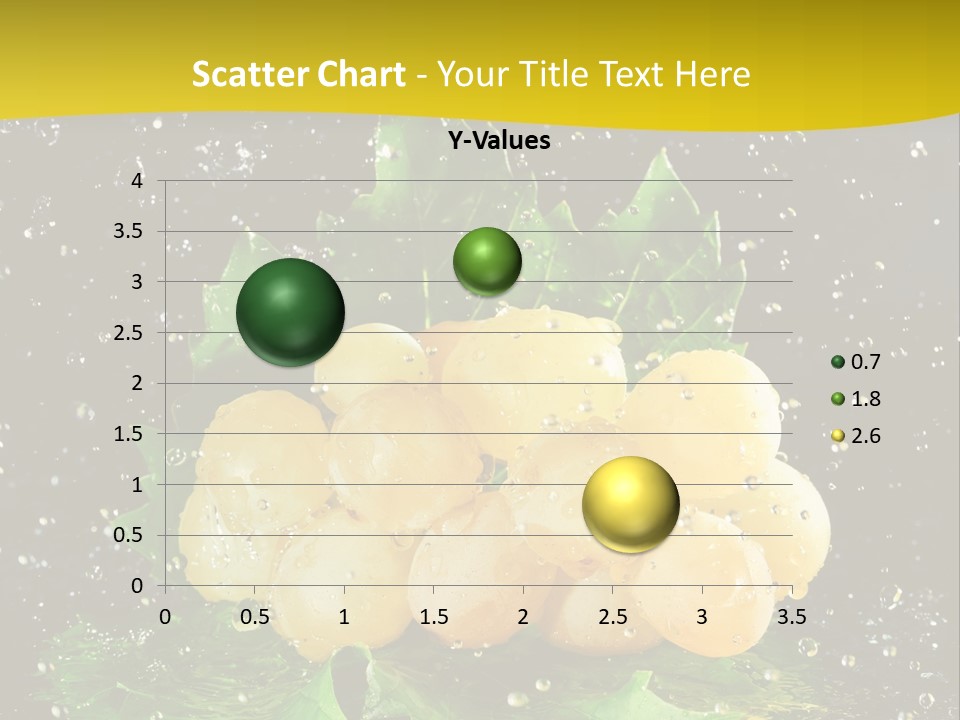 Scatter Chart - Your Title Text Here

Y-Values

4
3.5
3
2.5
2
1.5
1
0.5
0

0 0.5 1 1.5 2 2.5 3 3.5

0.7
1.8
2.6